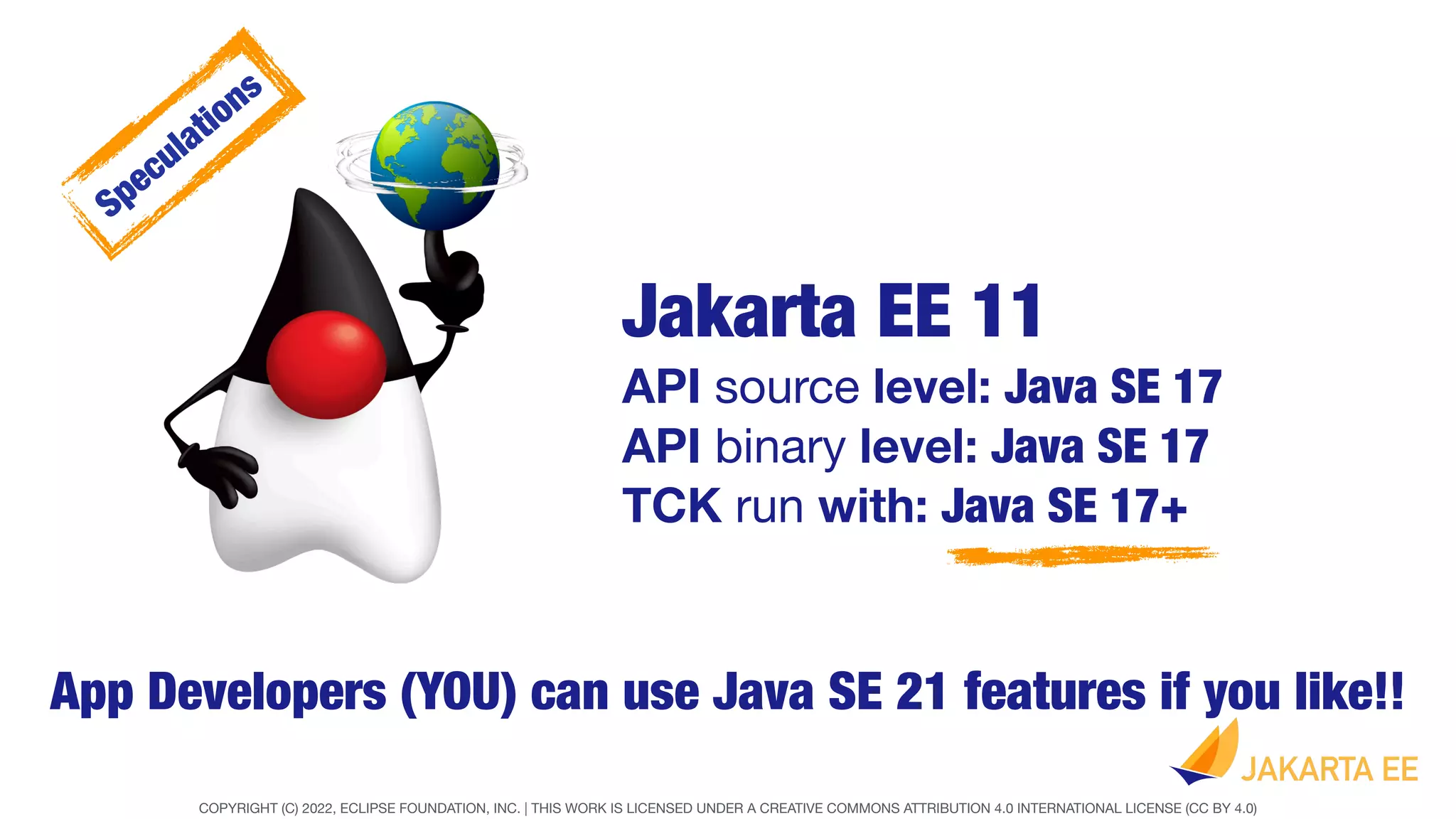 Speculations

Jakarta EE 11

API source level: Java SE 17
API binary level: Java SE 17
TCK run with: Java SE 17+

App Developers (YOU) can use Java SE 21 features if you like!!

JAKARTA EE

COPYRIGHT (C) 2022, ECLIPSE FOUNDATION, INC. | THIS WORK IS LICENSED UNDER A CREATIVE COMMONS ATTRIBUTION 4.0 INTERNATIONAL LICENSE (CC BY 4.0)